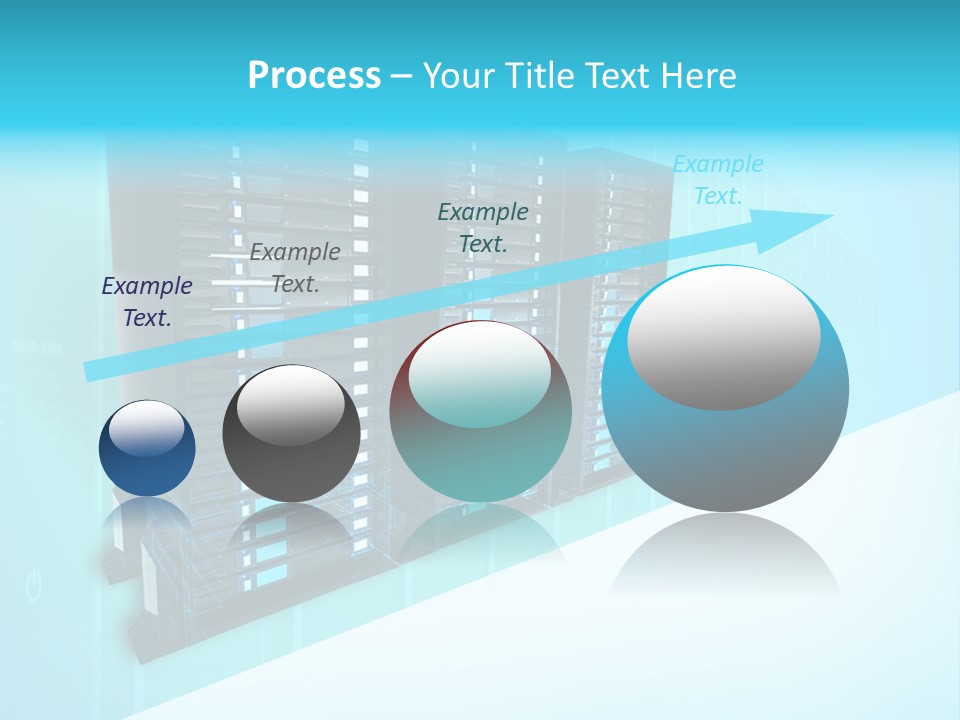 Process – Your Title Text Here

Example Text.

Example Text.

Example Text.

Example Text.